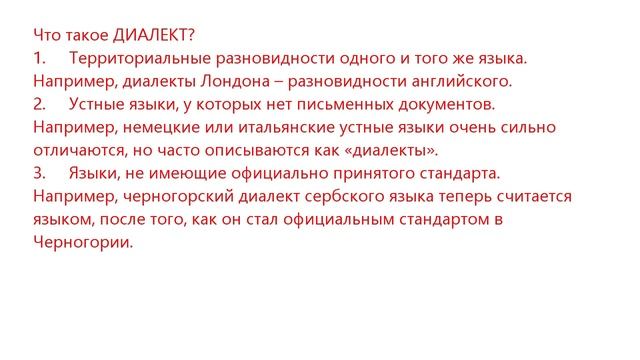 Что такое ДИАЛЕКТ?
1. Территориальные разновидности одного и того же языка. Например, диалекты Лондона – разновидности английского.
2. Устные языки, у которых нет письменных документов. Например, немецкие или итальянские устные языки очень сильно отличаются, но часто описываются как «диалекты».
3. Языки, не имеющие официально принятого стандарта. Например, черногорский диалект сербского языка теперь считается языком, после того, как он стал официальным стандартом в Черногории.